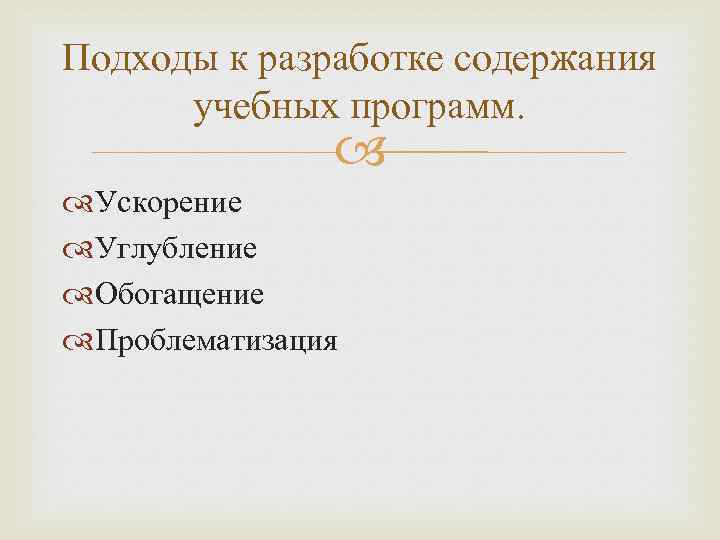 Подходы к разработке содержания учебных программ.

Ускорение
Углубление
Обогащение
Проблематизация